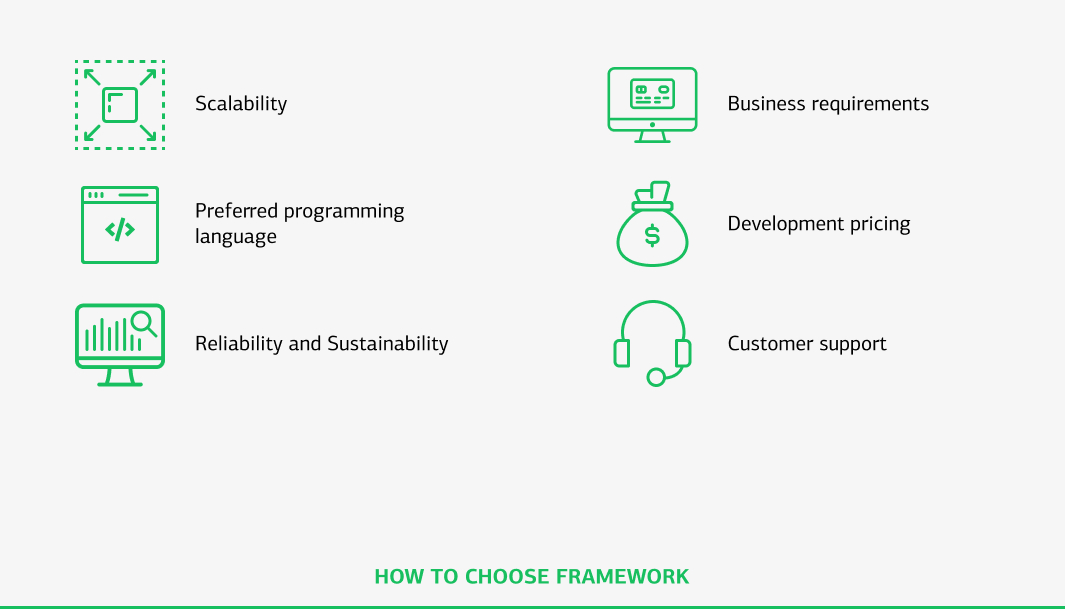 Scalability

Preferred programming language

Reliability and Sustainability

Business requirements

Development pricing

Customer support

HOW TO CHOOSE FRAMEWORK